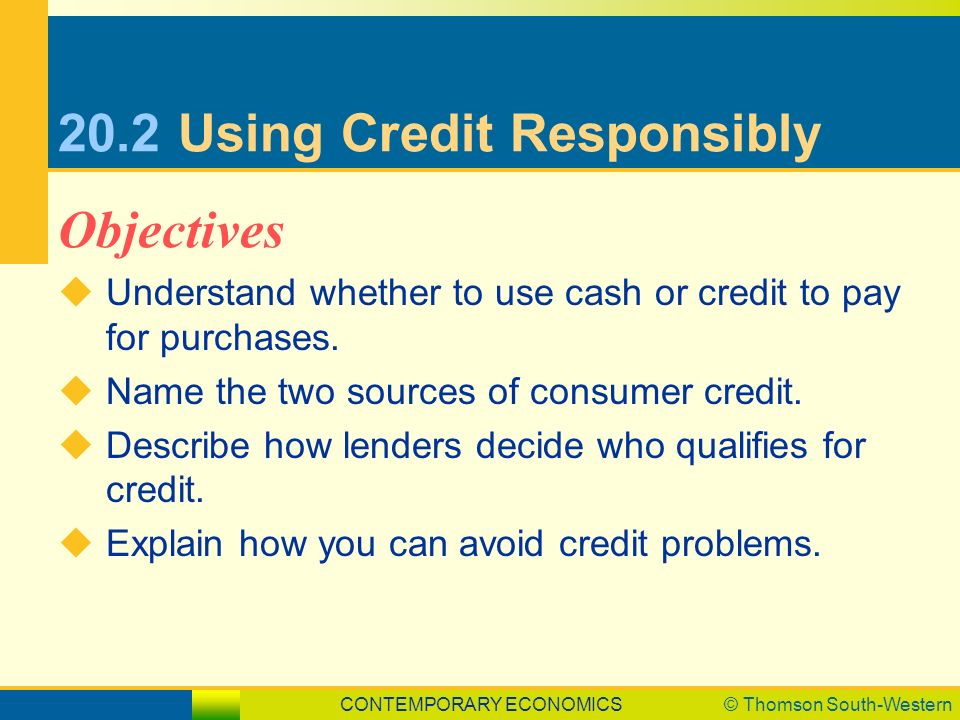 20.2 Using Credit Responsibly

Objectives

◆ Understand whether to use cash or credit to pay for purchases.

◆ Name the two sources of consumer credit.

◆ Describe how lenders decide who qualifies for credit.

◆ Explain how you can avoid credit problems.

CONTEMPORARY ECONOMICS © Thomson South-Western